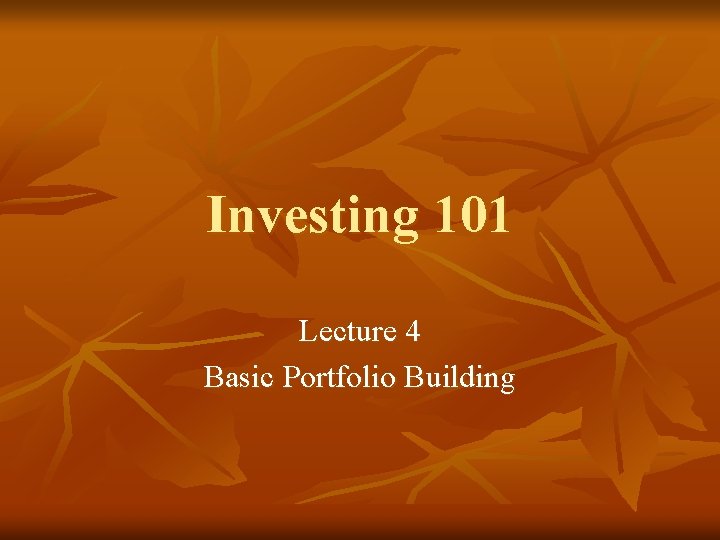 Investing 101

Lecture 4
Basic Portfolio Building